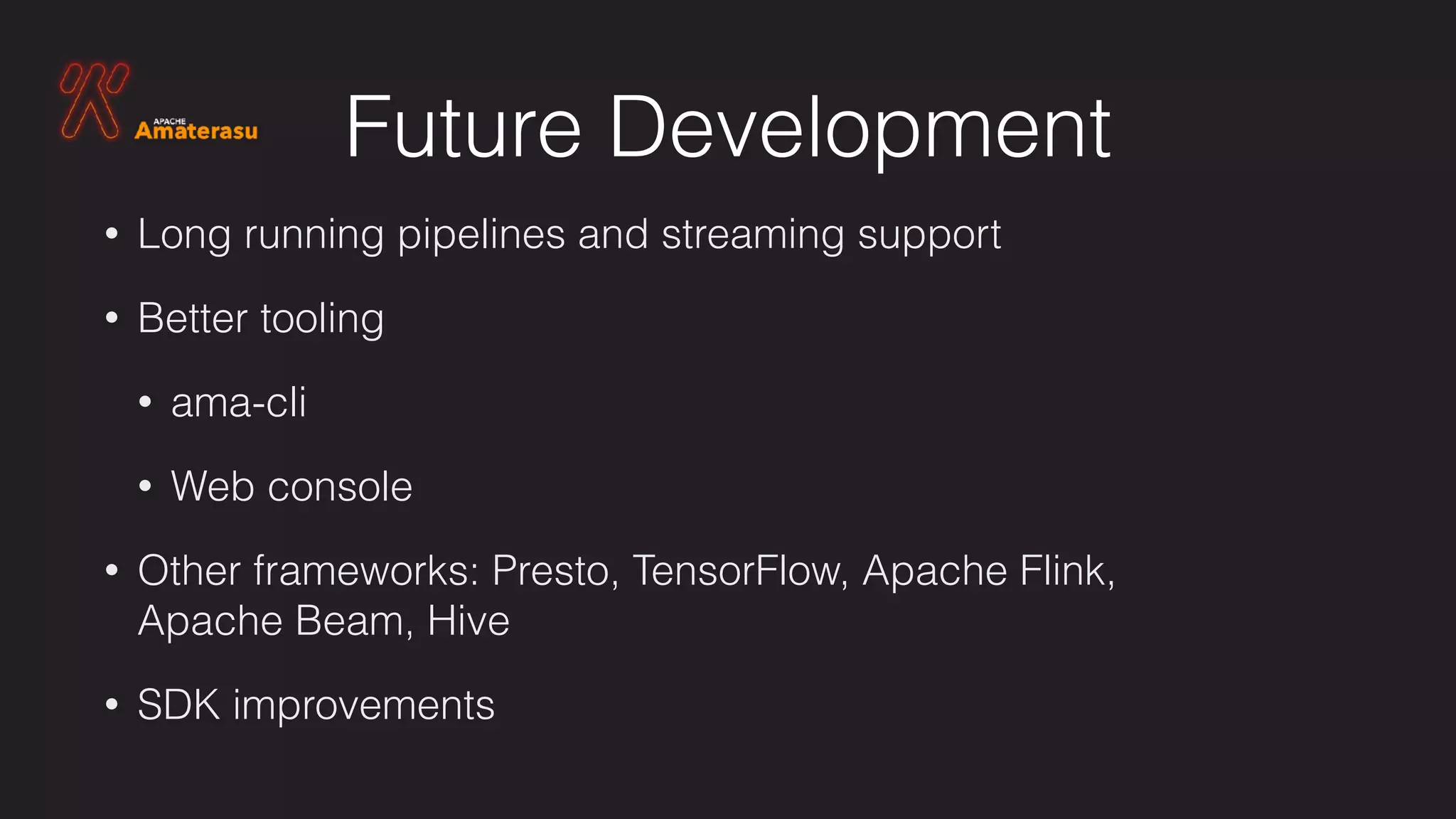 APACHE Amaterasu

Future Development

• Long running pipelines and streaming support

• Better tooling

• ama-cli

• Web console

• Other frameworks: Presto, TensorFlow, Apache Flink, Apache Beam, Hive

• SDK improvements